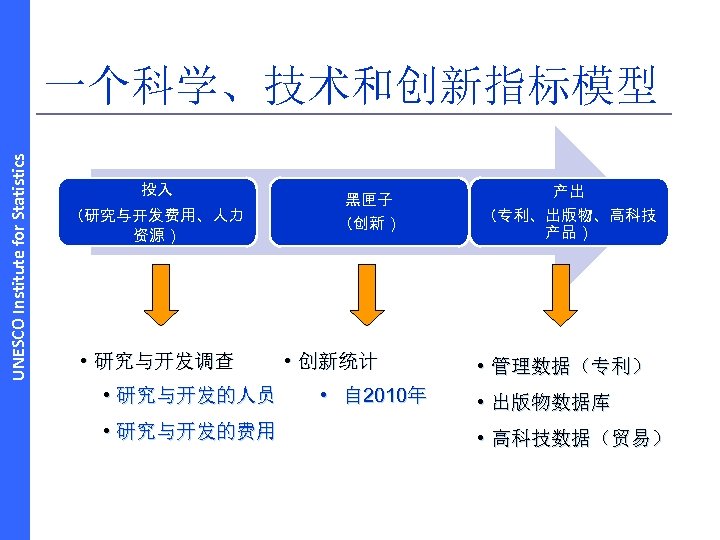 UNESCO Institute for Statistics

一个科学、技术和创新指标模型

投入
（研究与开发费用、人力资源）

黑匣子
（创新）

产出
（专利、出版物、高科技产品）

• 研究与开发调查
• 研究与开发的人员
• 研究与开发的费用

• 创新统计
• 自2010年

• 管理数据（专利）
• 出版物数据库
• 高科技数据（贸易）